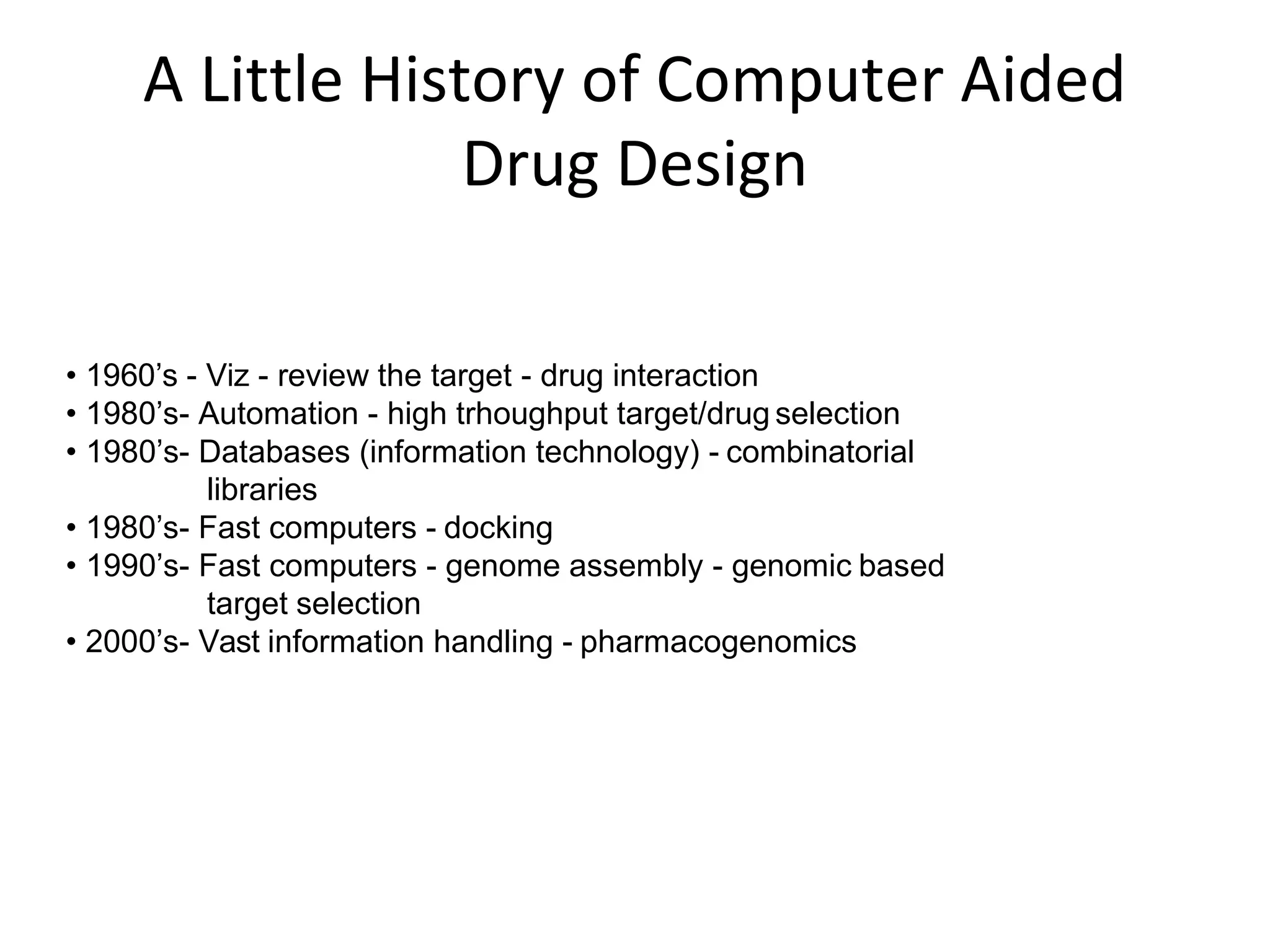 A Little History of Computer Aided Drug Design

• 1960’s - Viz - review the target - drug interaction
• 1980’s- Automation - high trhoughput target/drug selection
• 1980’s- Databases (information technology) - combinatorial libraries
• 1980’s- Fast computers - docking
• 1990’s- Fast computers - genome assembly - genomic based target selection
• 2000’s- Vast information handling - pharmacogenomics